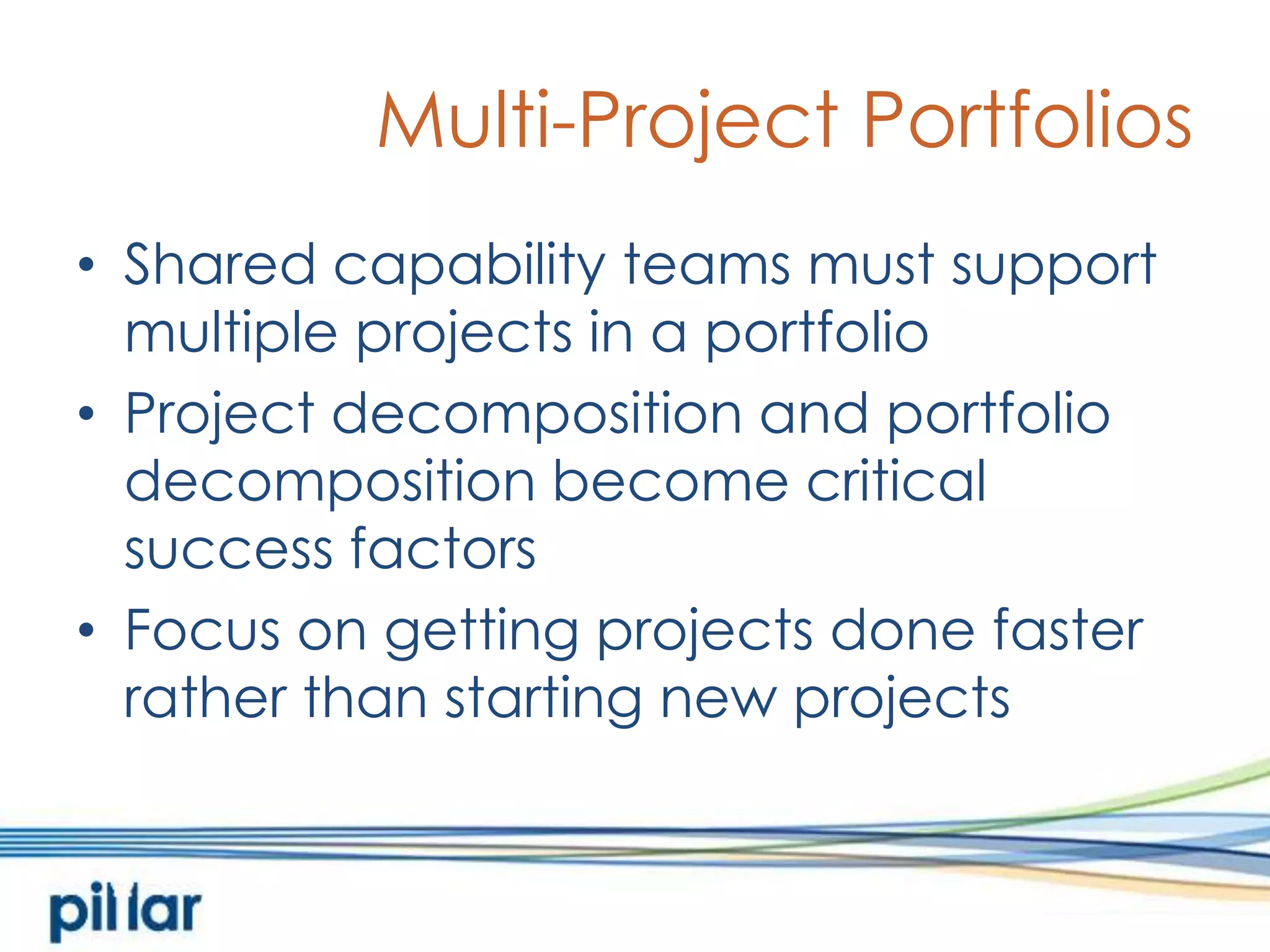 Multi-Project Portfolios

• Shared capability teams must support multiple projects in a portfolio
• Project decomposition and portfolio decomposition become critical success factors
• Focus on getting projects done faster rather than starting new projects

pillar